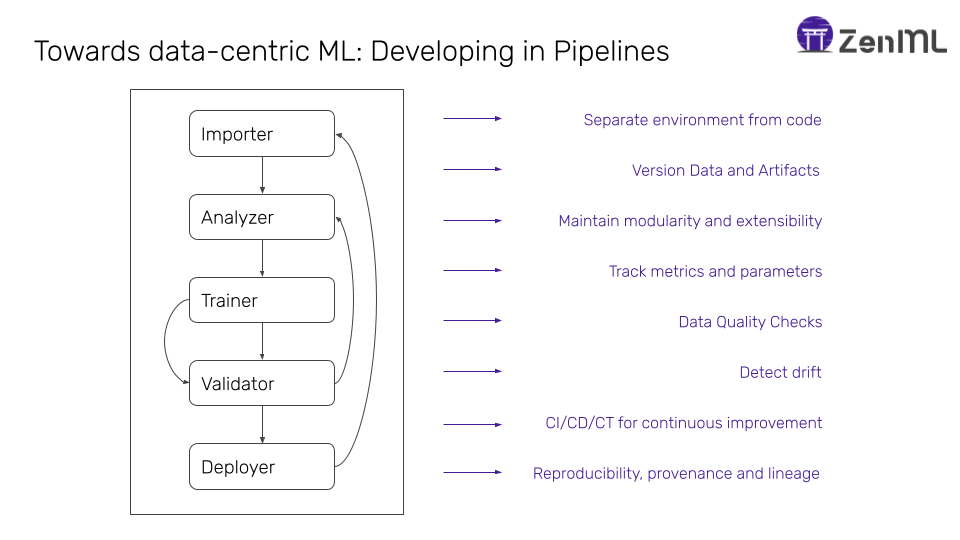 Towards data-centric ML: Developing in Pipelines

ZenML

Importer

Analyzer

Trainer

Validator

Deployer

Separate environment from code

Version Data and Artifacts

Maintain modularity and extensibility

Track metrics and parameters

Data Quality Checks

Detect drift

CI/CD/CT for continuous improvement

Reproducibility, provenance and lineage